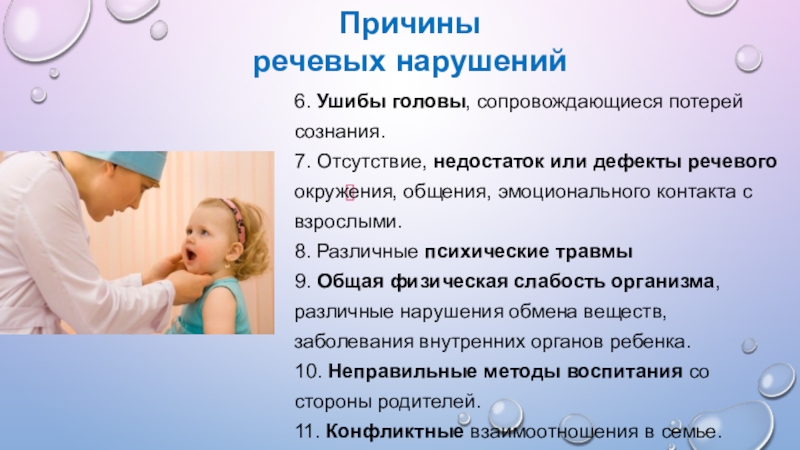 Причины
речевых нарушений

6. Ушибы головы, сопровождающиеся потерей сознания.
7. Отсутствие, недостаток или дефекты речевого окружения, общения, эмоционального контакта с взрослыми.
8. Различные психические травмы
9. Общая физическая слабость организма, различные нарушения обмена веществ, заболевания внутренних органов ребенка.
10. Неправильные методы воспитания со стороны родителей.
11. Конфликтные взаимоотношения в семье.